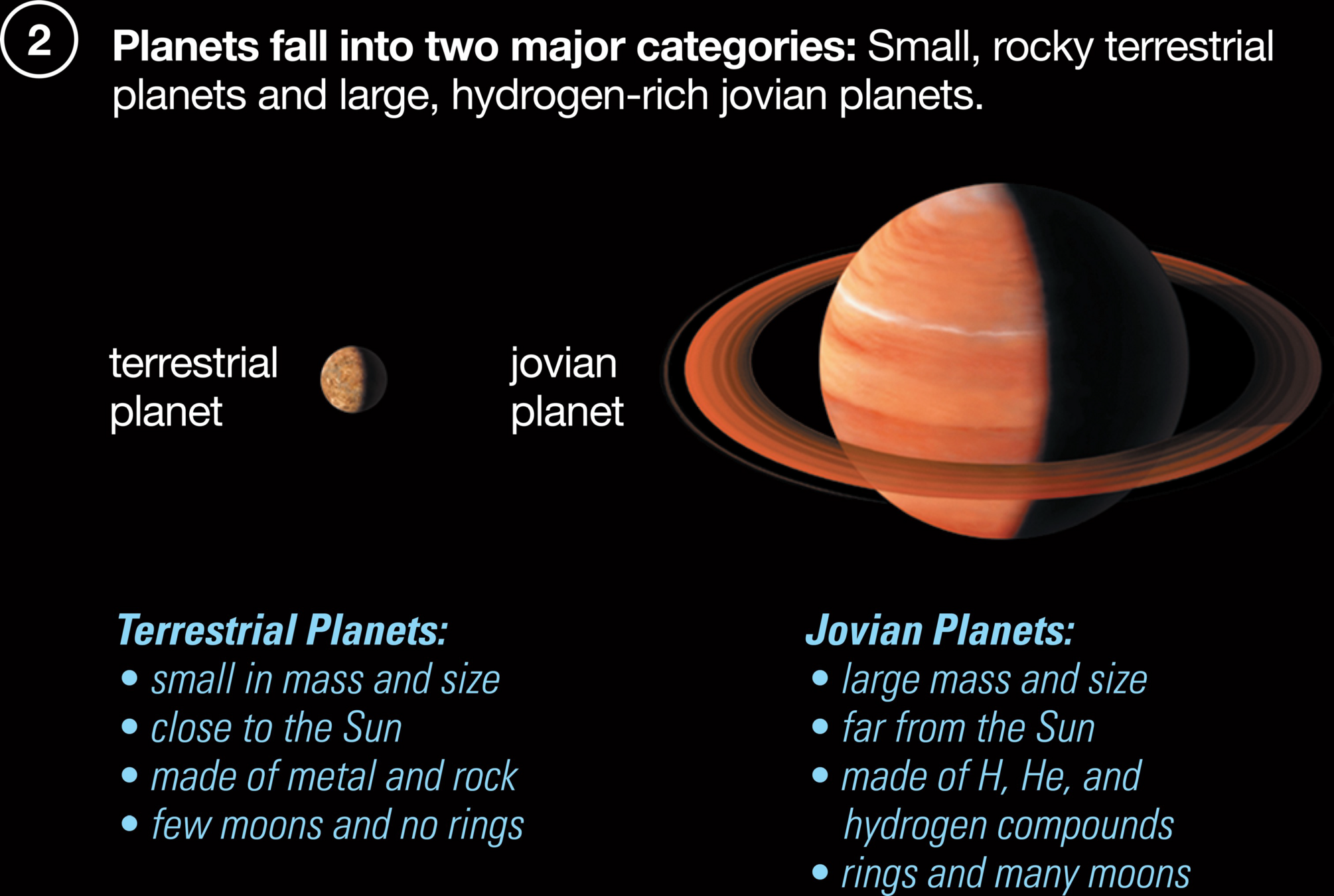 2 Planets fall into two major categories: Small, rocky terrestrial planets and large, hydrogen-rich jovian planets.

terrestrial planet

jovian planet

Terrestrial Planets:
• small in mass and size
• close to the Sun
• made of metal and rock
• few moons and no rings

Jovian Planets:
• large mass and size
• far from the Sun
• made of H, He, and hydrogen compounds
• rings and many moons